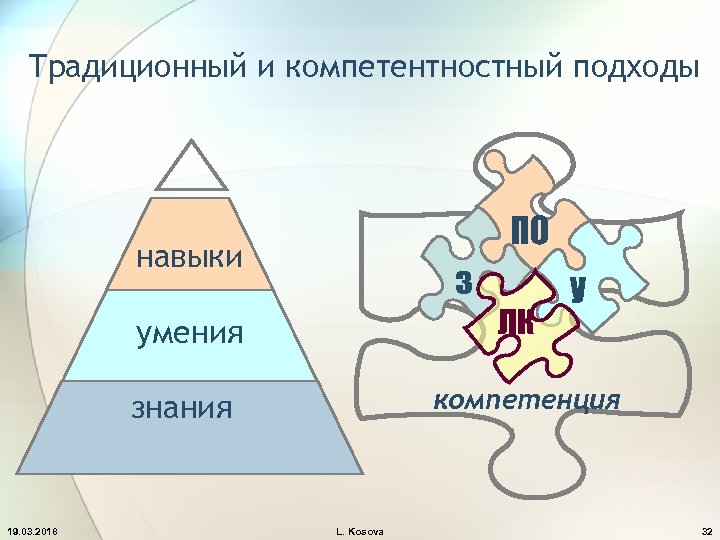 Традиционный и компетентностный подходы

навыки

умения

знания

ПО

З

У

ЛК

компетенция

19.03.2016

L. Kosova

32